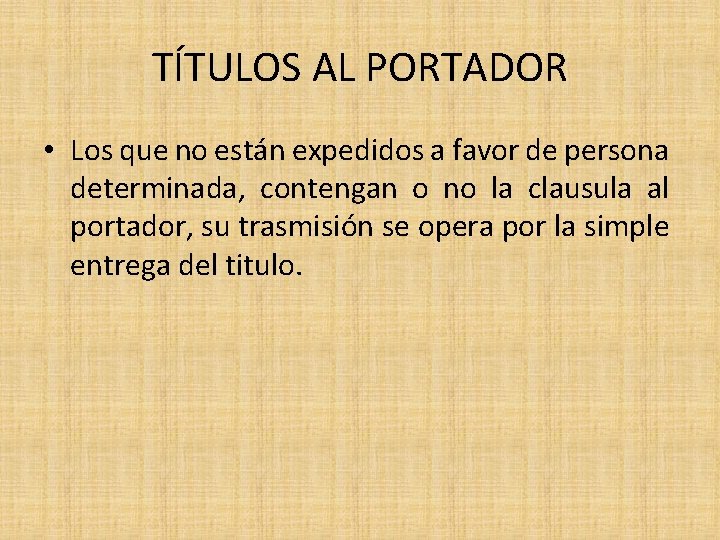 TÍTULOS AL PORTADOR

• Los que no están expedidos a favor de persona determinada, contengan o no la clausula al portador, su trasmisión se opera por la simple entrega del titulo.